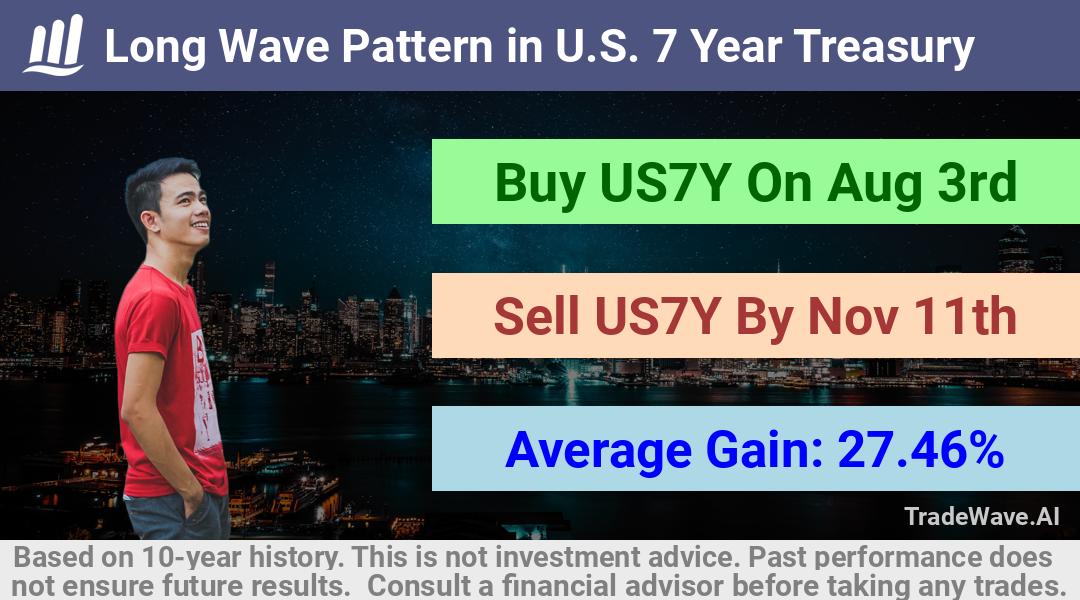 Long Wave Pattern in U.S. 7 Year Treasury

Buy US7Y On Aug 3rd

Sell US7Y By Nov 11th

Average Gain: 27.46%

TradeWave.AI

Based on 10-year history. This is not investment advice. Past performance does not ensure future results. Consult a financial advisor before taking any trades.